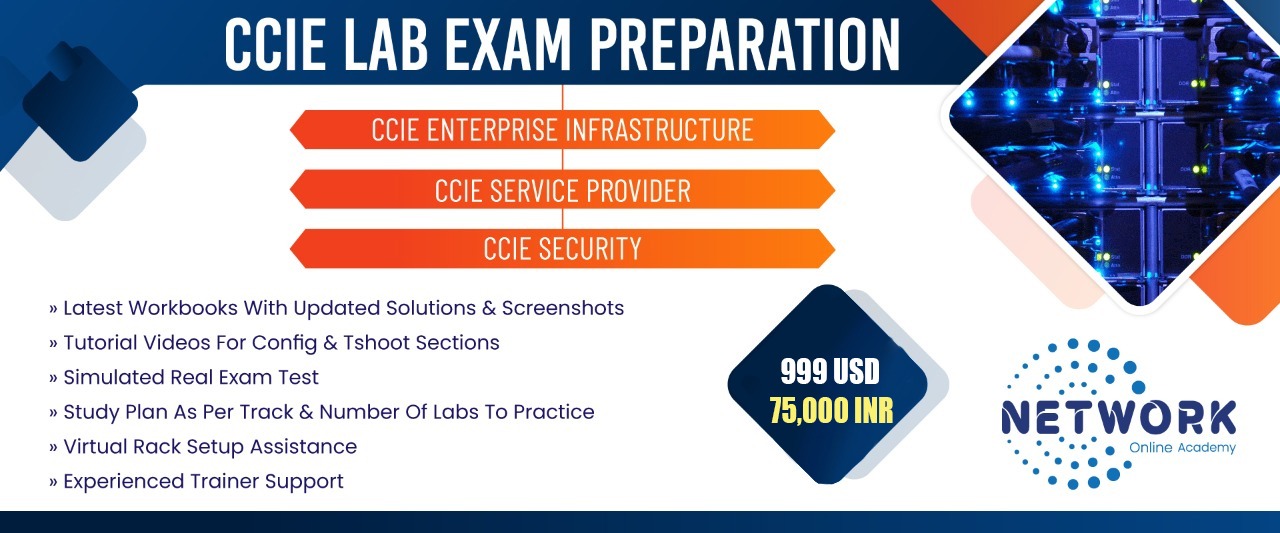 CCIE LAB EXAM PREPARATION

CCIE ENTERPRISE INFRASTRUCTURE

CCIE SERVICE PROVIDER

CCIE SECURITY

» Latest Workbooks With Updated Solutions & Screenshots
» Tutorial Videos For Config & Tshoot Sections
» Simulated Real Exam Test
» Study Plan As Per Track & Number Of Labs To Practice
» Virtual Rack Setup Assistance
» Experienced Trainer Support

999 USD
75,000 INR

NETWORK
Online Academy